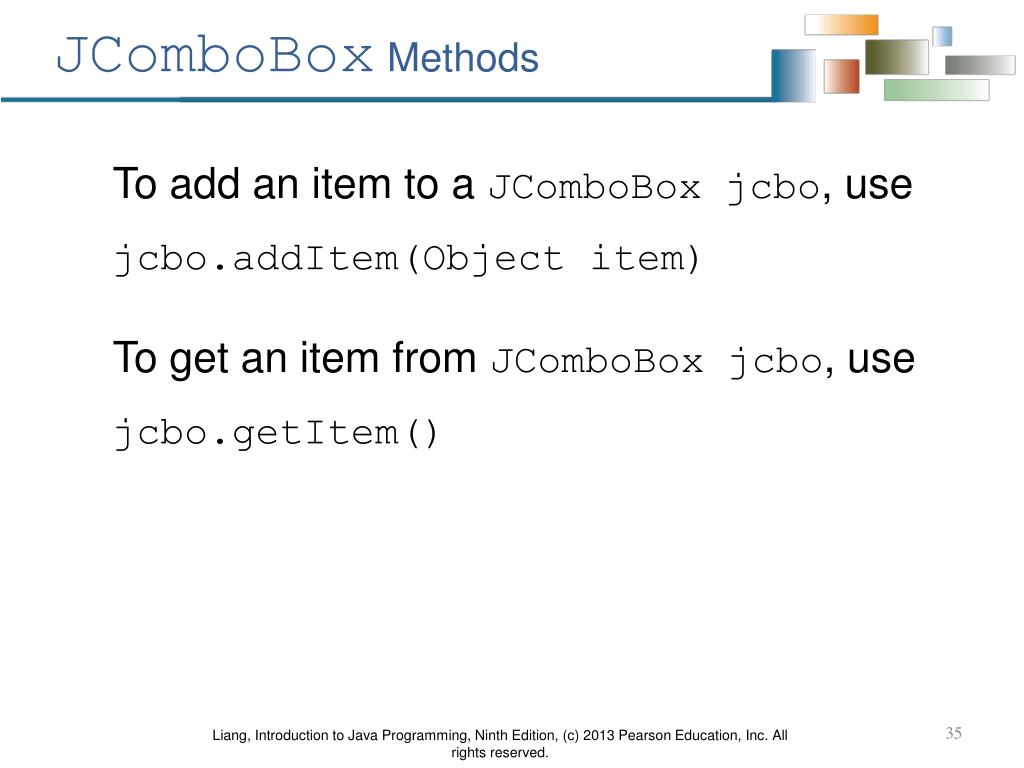 JComboBox Methods

To add an item to a JComboBox jcbo, use

jcbo.addItem(Object item)

To get an item from JComboBox jcbo, use

jcbo.getItem()

Liang, Introduction to Java Programming, Ninth Edition, (c) 2013 Pearson Education, Inc. All rights reserved.

35